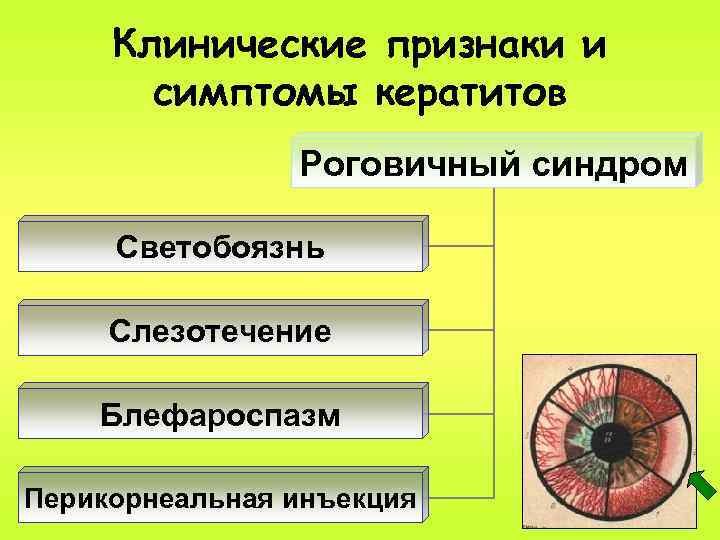 Клинические признаки и симптомы кератитов

Роговичный синдром

Светобоязнь

Слезотечение

Блефароспазм

Перикорнеальная инъекция